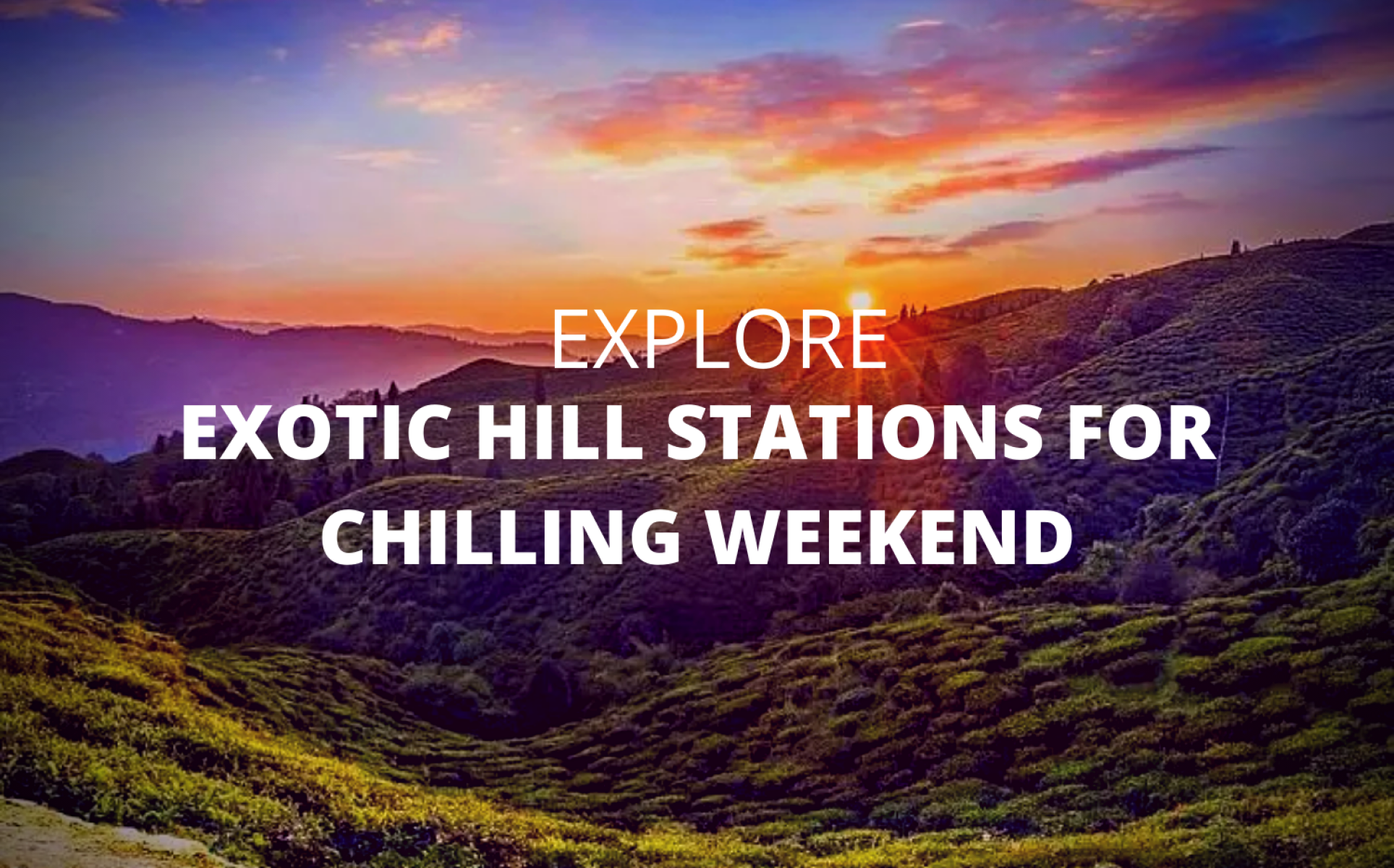 EXPLORE
EXOTIC HILL STATIONS FOR CHILLING WEEKEND